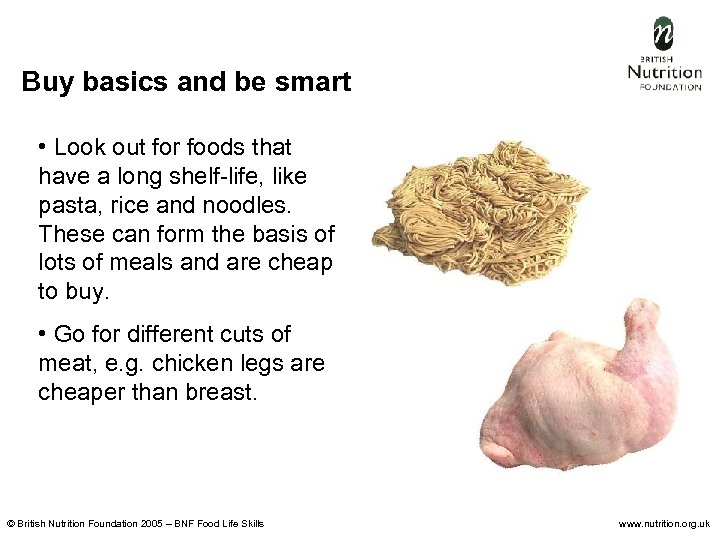 n
BRITISH
Nutrition
FOUNDATION

Buy basics and be smart

• Look out for foods that have a long shelf-life, like pasta, rice and noodles. These can form the basis of lots of meals and are cheap to buy.

• Go for different cuts of meat, e.g. chicken legs are cheaper than breast.

© British Nutrition Foundation 2005 – BNF Food Life Skills

www.nutrition.org.uk